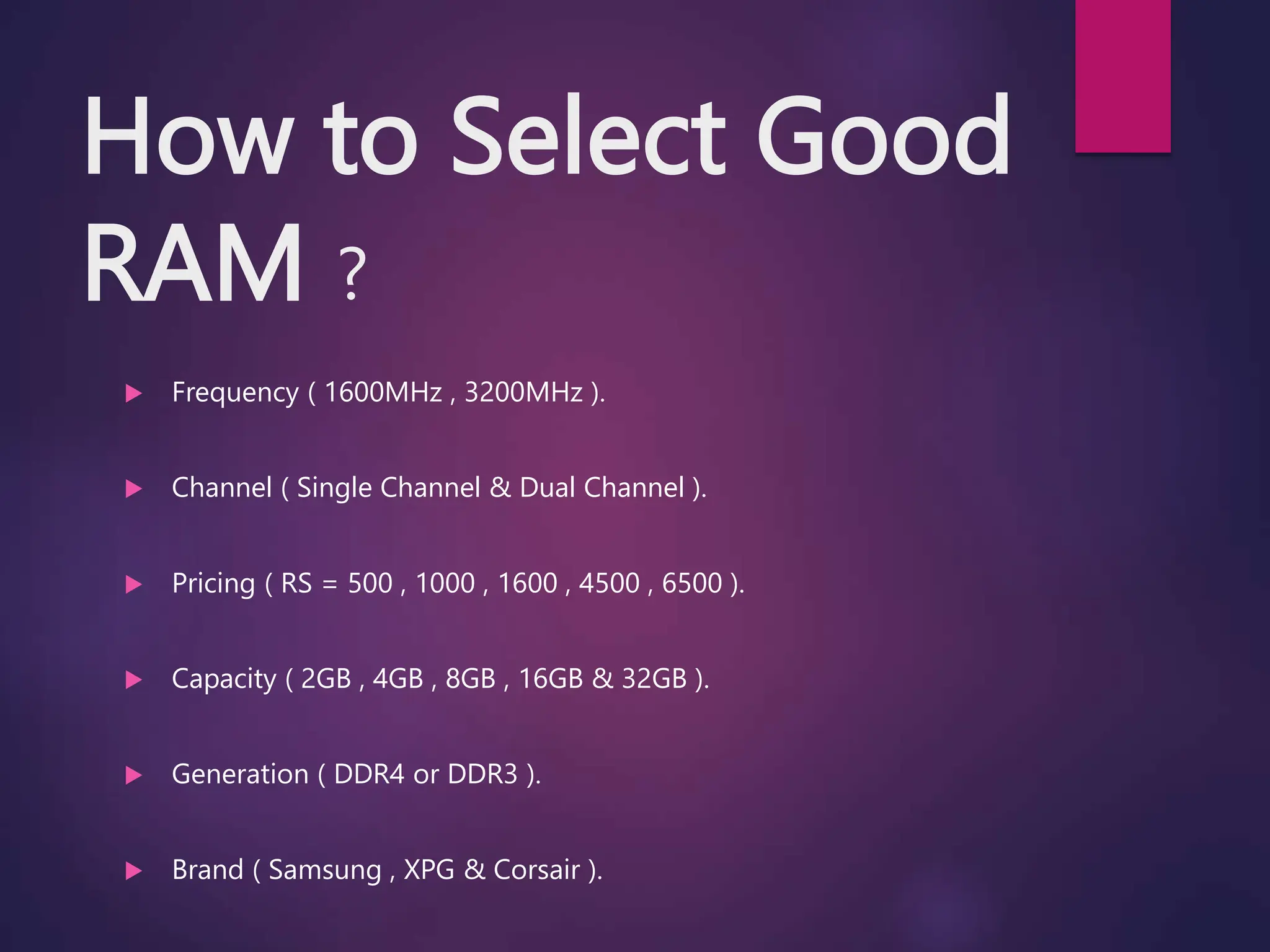 How to Select Good RAM ?

Frequency ( 1600MHz , 3200MHz ).

Channel ( Single Channel & Dual Channel ).

Pricing ( RS = 500 , 1000 , 1600 , 4500 , 6500 ).

Capacity ( 2GB , 4GB , 8GB , 16GB & 32GB ).

Generation ( DDR4 or DDR3 ).

Brand ( Samsung , XPG & Corsair ).